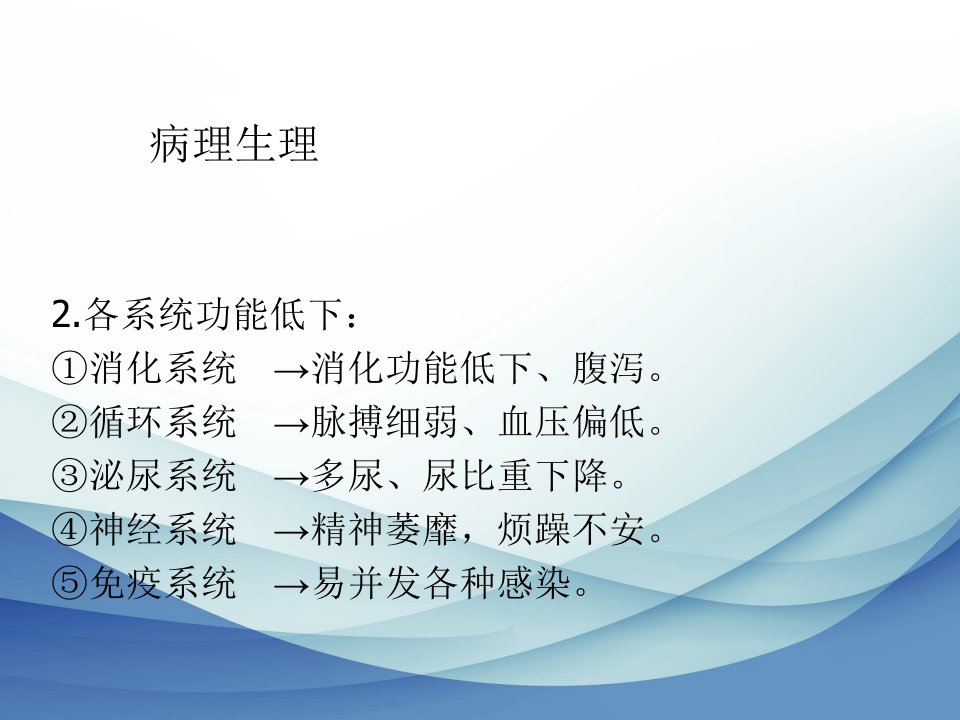 病理生理

2.各系统功能低下：
①消化系统　→消化功能低下、腹泻。
②循环系统　→脉搏细弱、血压偏低。
③泌尿系统　→多尿、尿比重下降。
④神经系统　→精神萎靡，烦躁不安。
⑤免疫系统　→易并发各种感染。